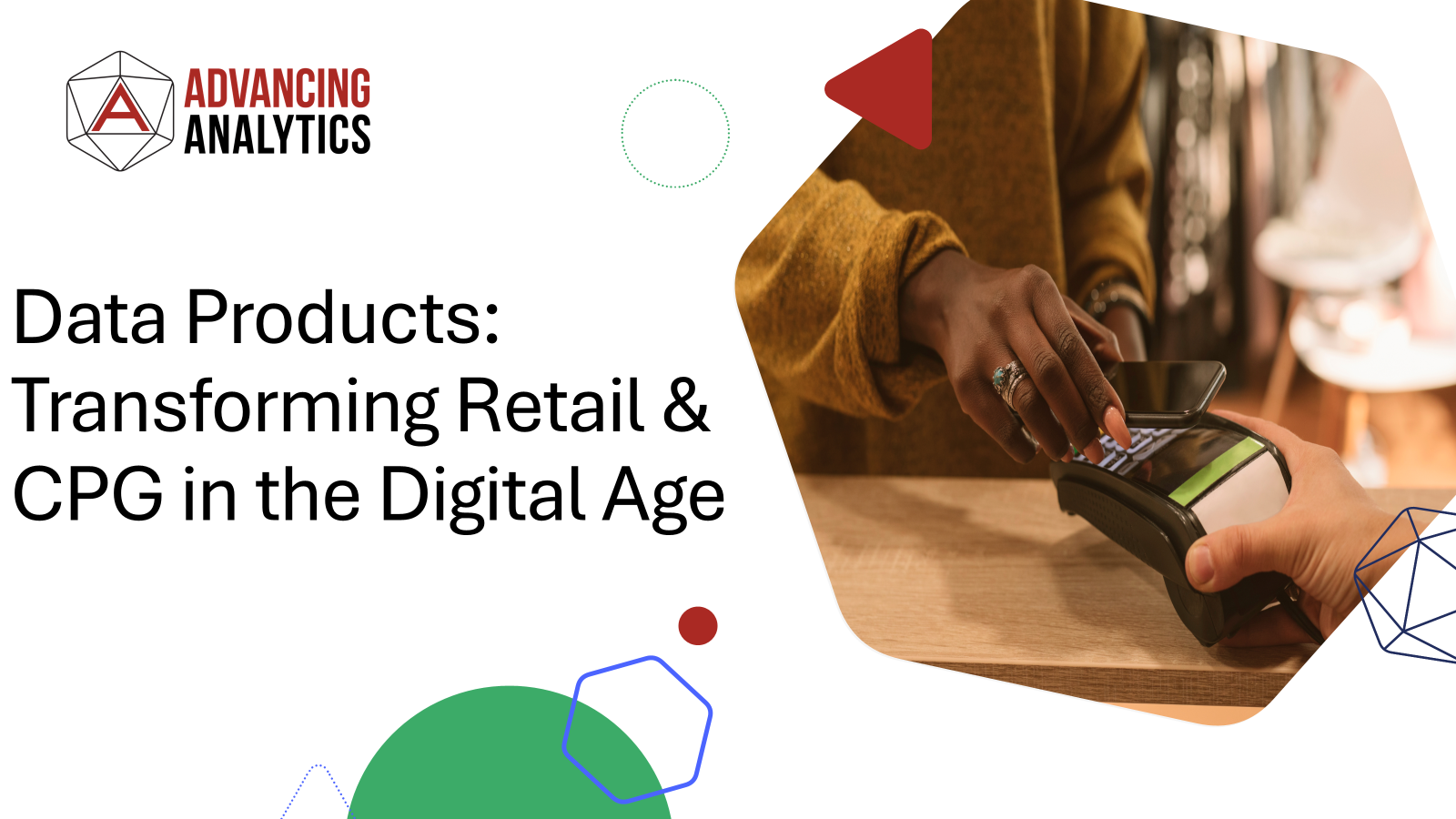 ADVANCING
ANALYTICS

Data Products: Transforming Retail & CPG in the Digital Age